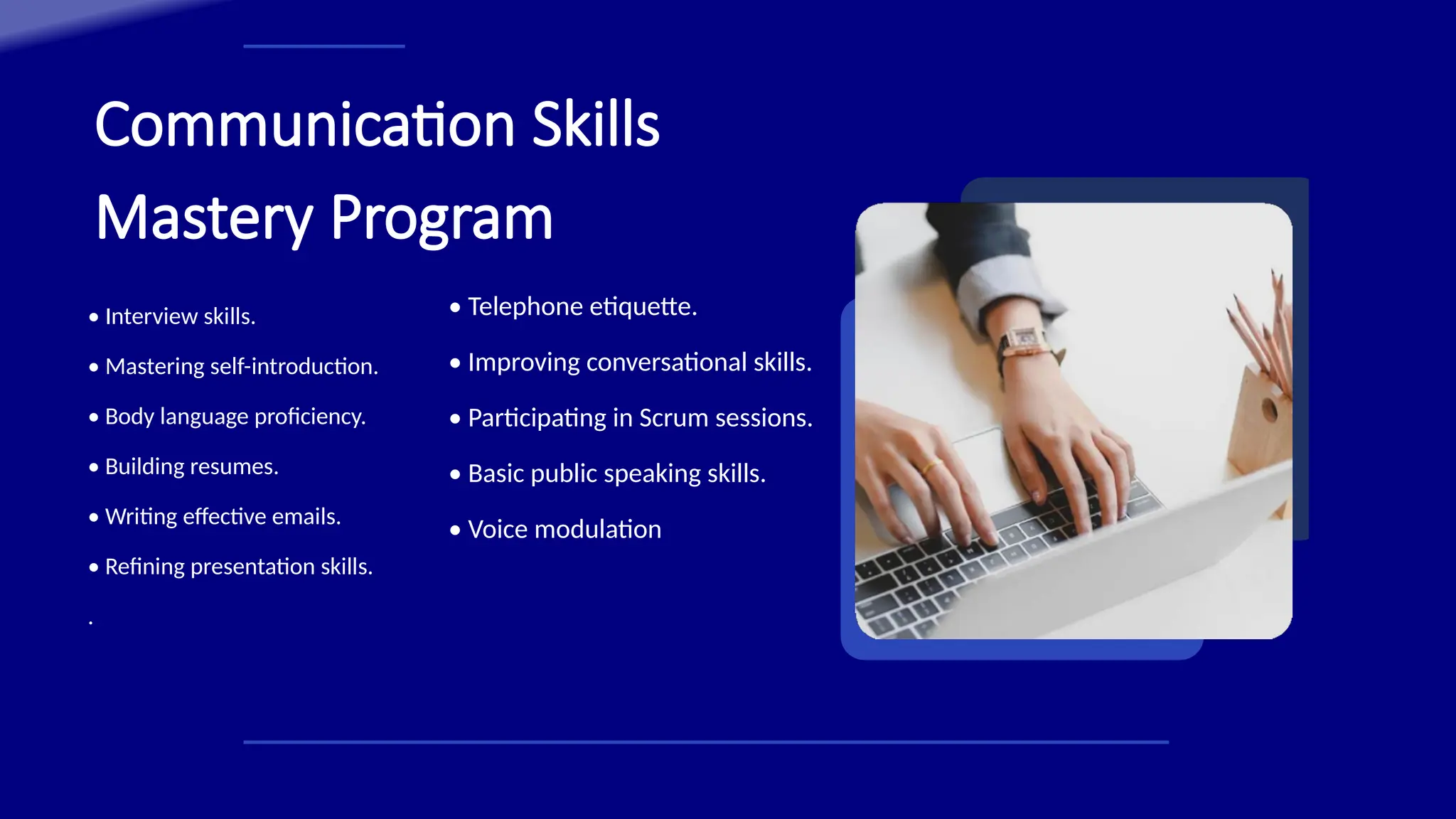 Communication Skills

Mastery Program

• Interview skills.

• Mastering self-introduction.

• Body language proficiency.

• Building resumes.

• Writing effective emails.

• Refining presentation skills.

.

• Telephone etiquette.

• Improving conversational skills.

• Participating in Scrum sessions.

• Basic public speaking skills.

• Voice modulation